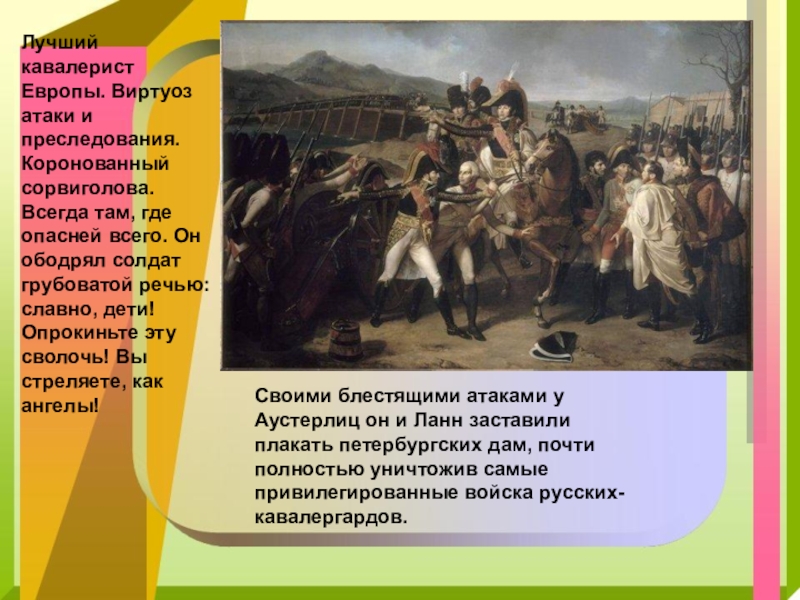 Лучший кавалерист Европы. Виртуоз атаки и преследования. Коронованный сорвиголова. Всегда там, где опасней всего. Он ободрял солдат грубоватой речью: славно, дети! Опрокиньте эту сволочь! Вы стреляете, как ангелы!

Своими блестящими атаками у Аустерлиц он и Ланн заставили плакать петербургских дам, почти полностью уничтожив самые привилегированные войска русских-кавалергардов.